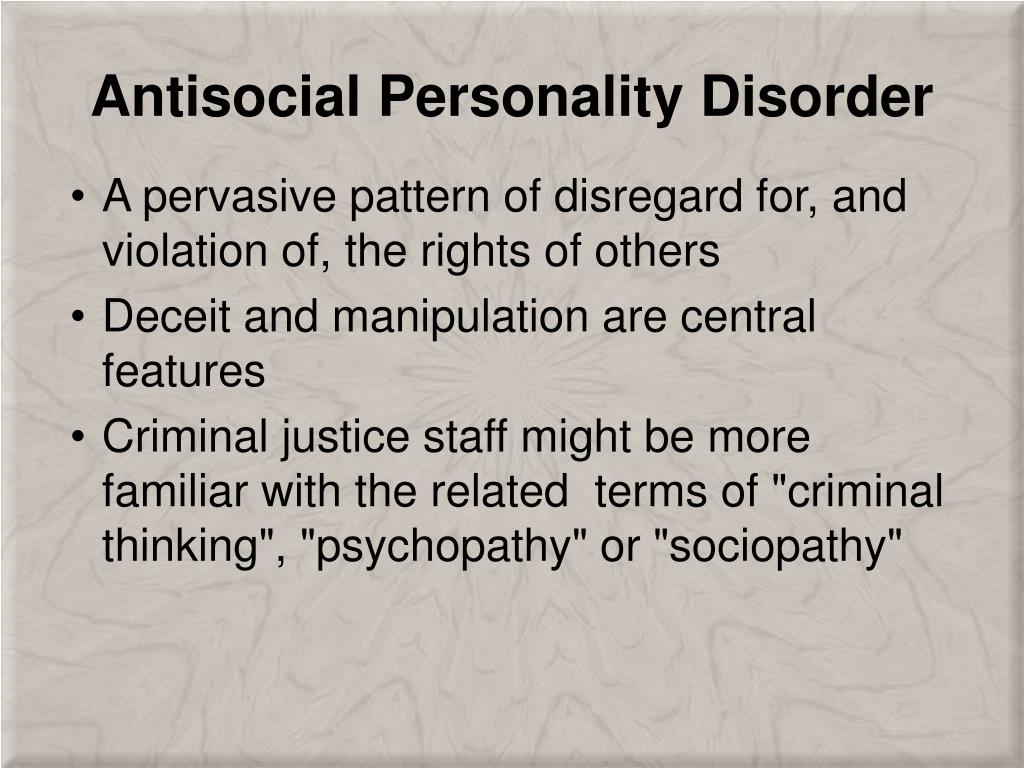 Antisocial Personality Disorder

• A pervasive pattern of disregard for, and violation of, the rights of others
• Deceit and manipulation are central features
• Criminal justice staff might be more familiar with the related terms of "criminal thinking", "psychopathy" or "sociopathy"